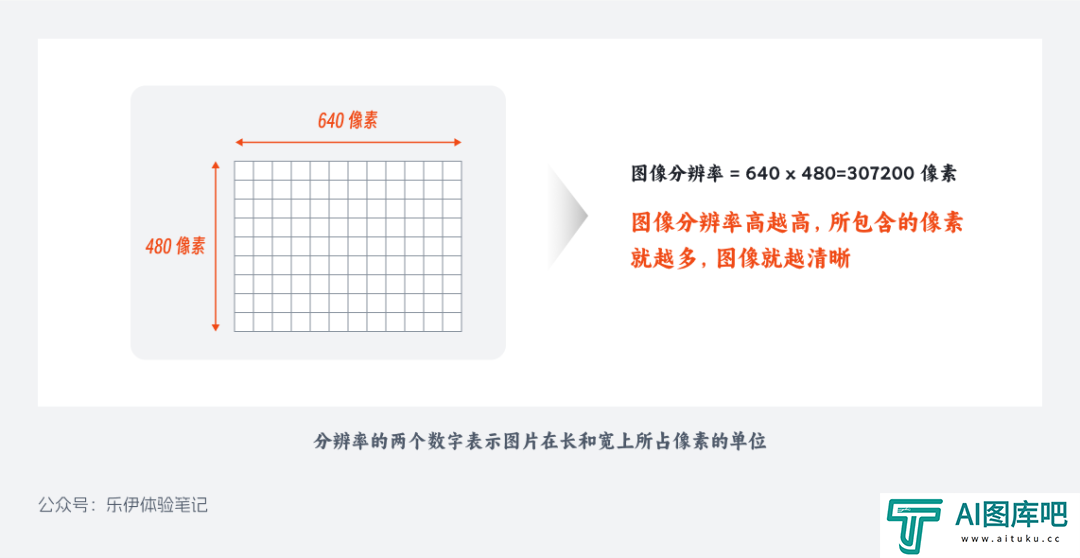 640 像素

480 像素

图像分辨率 = 640 x 480=307200 像素

图像分辨率高越高，所包含的像素就越多，图像就越清晰

分辨率的两个数字表示图片在长和宽上所占像素的单位

公众号：乐伊体验笔记

AI图库吧
www.aituku.cc